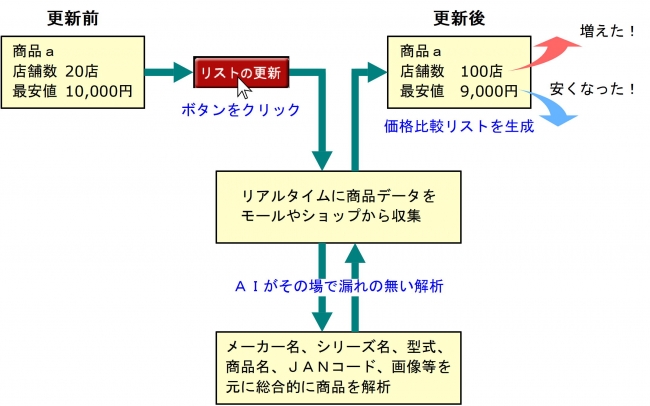 更新前

商品ａ
店舗数 20店
最安値 10,000円

リストの更新

ボタンをクリック

更新後

商品ａ
店舗数 100店
最安値 9,000円

増えた！

安くなった！

価格比較リストを生成

リアルタイムに商品データを
モールやショップから収集

ＡＩがその場で漏れの無い解析

メーカー名、シリーズ名、型式、
商品名、ＪＡＮコード、画像等を
元に総合的に商品を解析